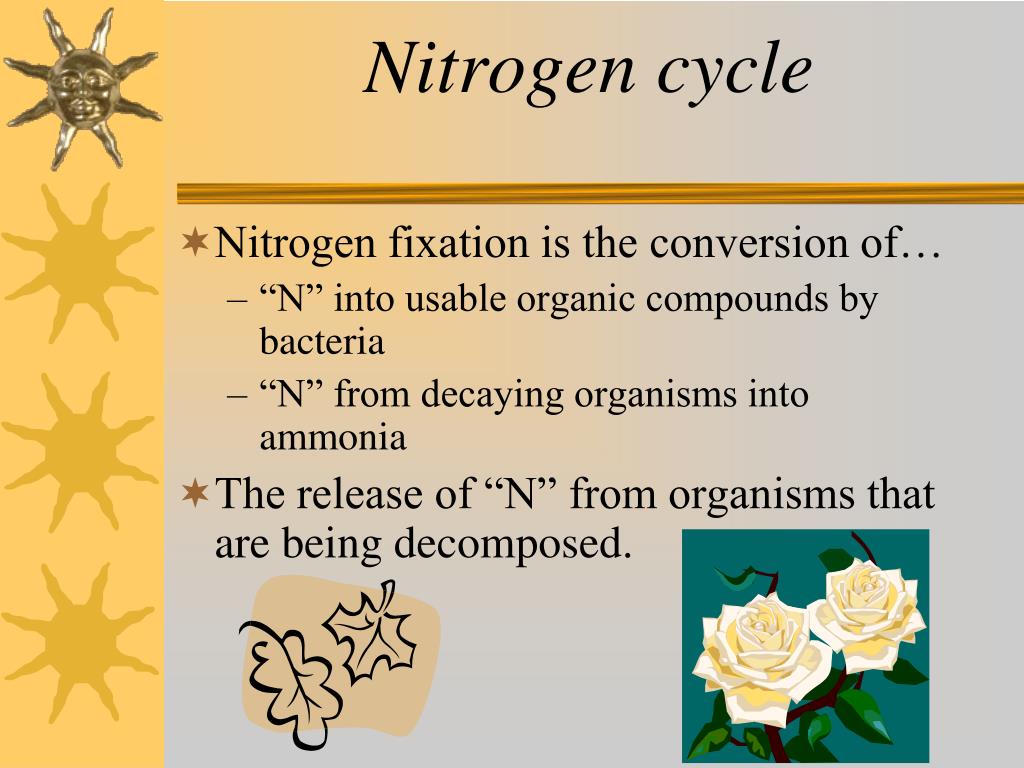 Nitrogen cycle

Nitrogen fixation is the conversion of…
– “N” into usable organic compounds by bacteria
– “N” from decaying organisms into ammonia

The release of “N” from organisms that are being decomposed.